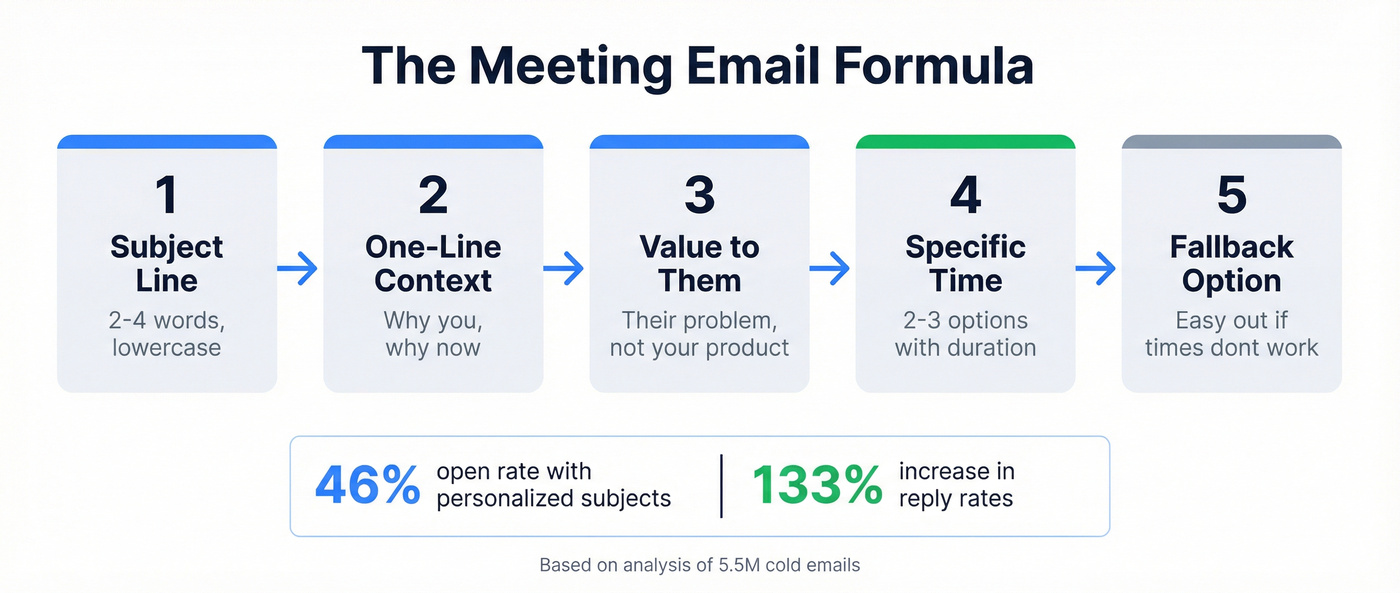 The Meeting Email Formula

1
Subject Line
2-4 words, lowercase

2
One-Line Context
Why you, why now

3
Value to Them
Their problem, not your product

4
Specific Time
2-3 options with duration

5
Fallback Option
Easy out if times dont work

46% open rate with personalized subjects

133% increase in reply rates

Based on analysis of 5.5M cold emails